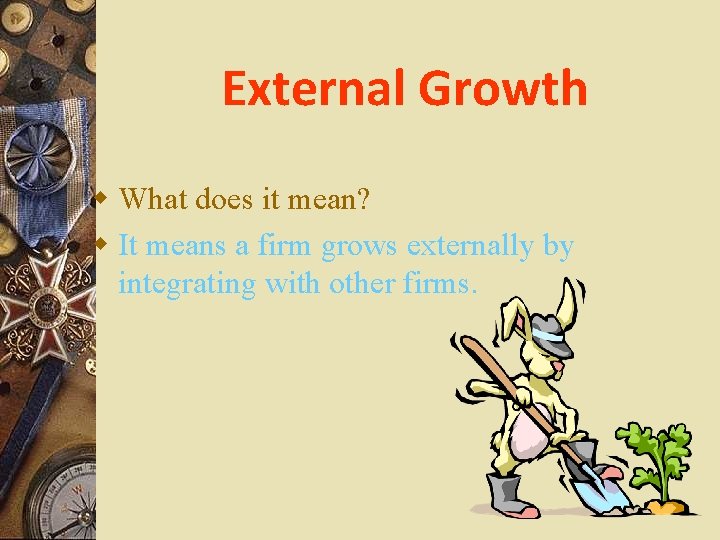 External Growth

What does it mean?

It means a firm grows externally by integrating with other firms.